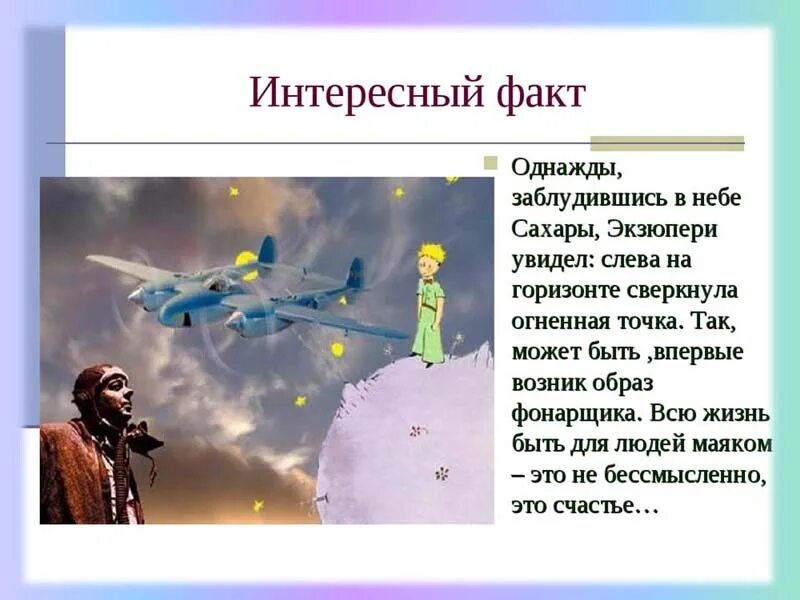 Интересный факт

Однажды, заблудившись в небе Сахары, Экзюпери увидел: слева на горизонте сверкнула огненная точка. Так, может быть ,впервые возник образ фонарщика. Всю жизнь быть для людей маяком – это не бессмысленно, это счастье…